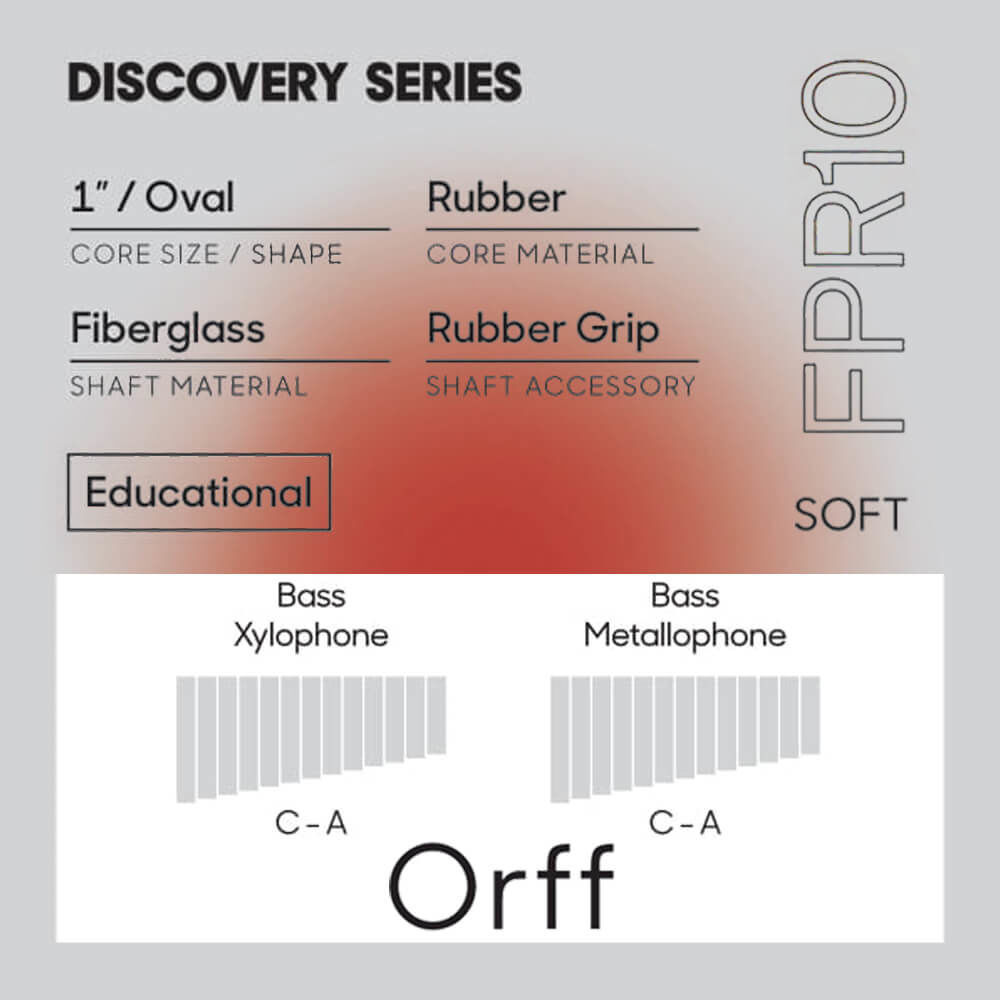 DISCOVERY SERIES

1" / Oval
CORE SIZE / SHAPE

Rubber
CORE MATERIAL

Fiberglass
SHAFT MATERIAL

Rubber Grip
SHAFT ACCESSORY

Educational

FPR10

SOFT

Bass Xylophone

C - A

Bass Metallophone

C - A

Orff